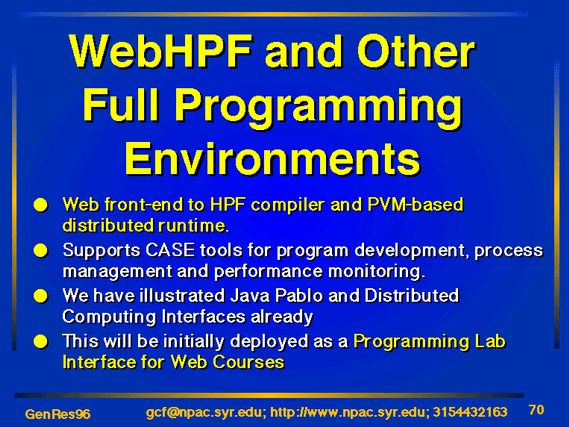 WebHPF and Other Full Programming Environments

- Web front-end to HPF compiler and PVM-based distributed runtime.
- Supports CASE tools for program development, process management and performance monitoring.
- We have illustrated Java Pablo and Distributed Computing Interfaces already
- This will be initially deployed as a Programming Lab Interface for Web Courses

GenRes96 gcf@npac.syr.edu; http://www.npac.syr.edu; 3154432163 70